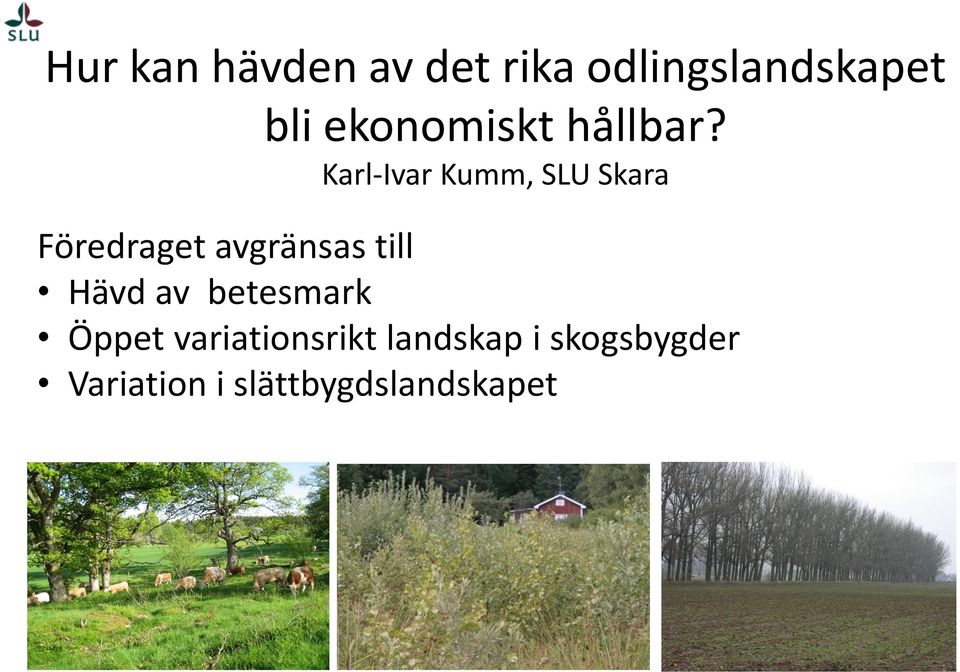 SLU

Hur kan hävden av det rika odlingslandskapet bli ekonomiskt hållbar?

Karl-Ivar Kumm, SLU Skara

Föredraget avgränsas till
• Hävd av betesmark
• Öppet variationsrikt landskap i skogsbygder
• Variation i slättbygdslandskapet